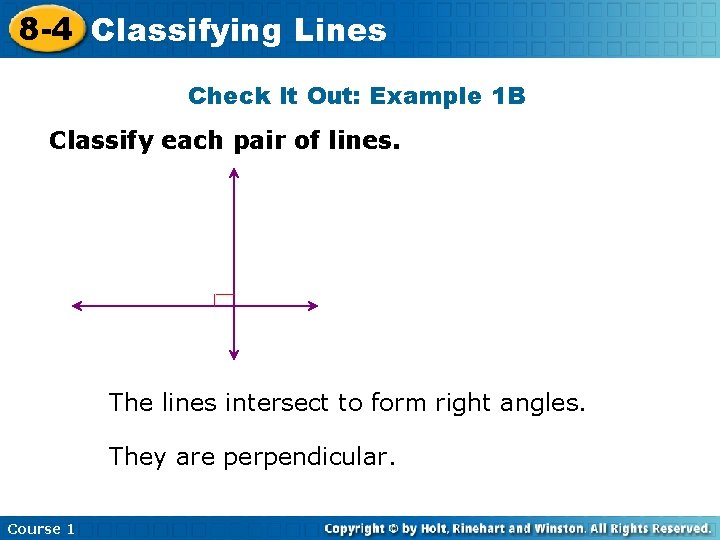 8-4 Classifying Lines

Check It Out: Example 1B

Classify each pair of lines.

The lines intersect to form right angles.

They are perpendicular.

Course 1

Copyright © by Holt, Rinehart and Winston. All Rights Reserved.